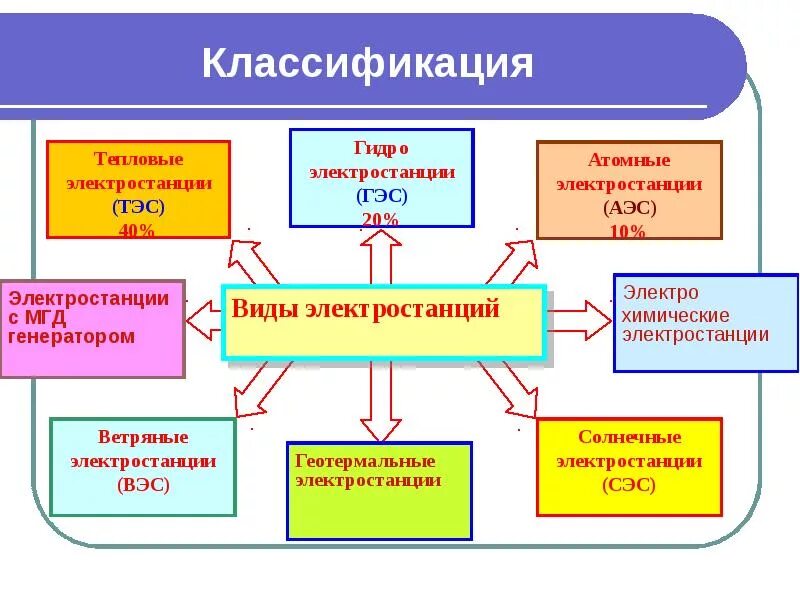 Классификация

Тепловые электростанции (ТЭС) 40%

Гидро электростанции (ГЭС) 20%

Атомные электростанции (АЭС) 10%

Электростанции с МГД генератором

Виды электростанций

Электро химические электростанции

Ветряные электростанции (ВЭС)

Геотермальные электростанции

Солнечные электростанции (СЭС)